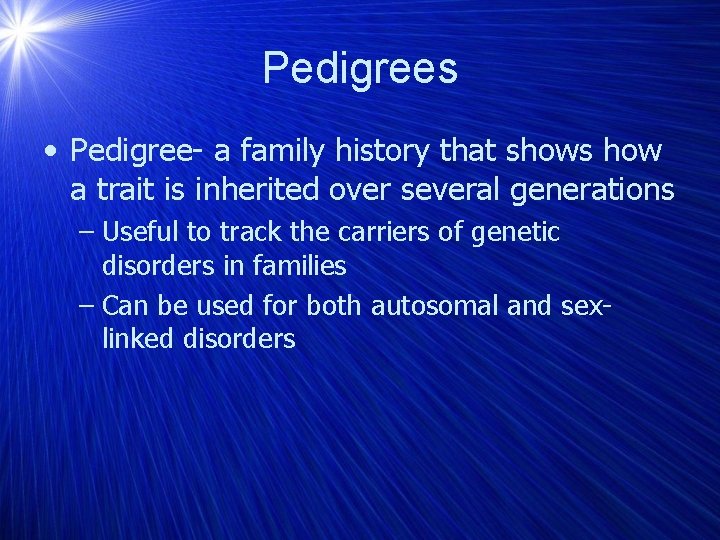 Pedigrees

• Pedigree- a family history that shows how a trait is inherited over several generations

– Useful to track the carriers of genetic disorders in families

– Can be used for both autosomal and sex-linked disorders